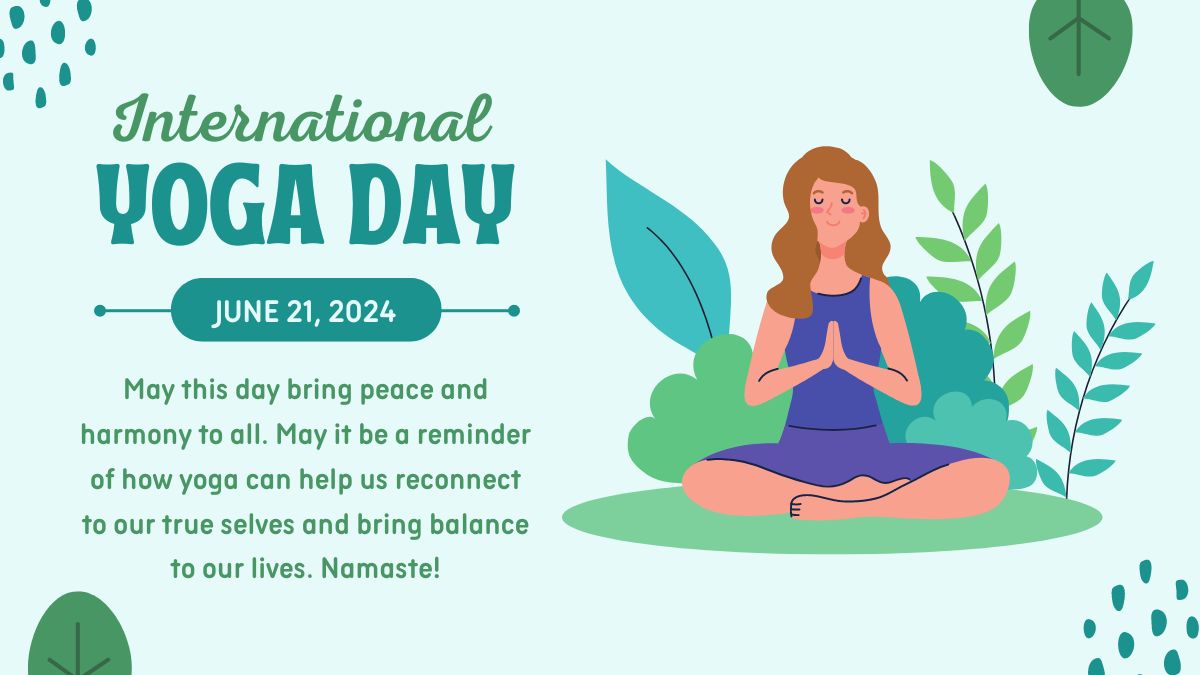 International
YOGA DAY

JUNE 21, 2024

May this day bring peace and harmony to all. May it be a reminder of how yoga can help us reconnect to our true selves and bring balance to our lives. Namaste!